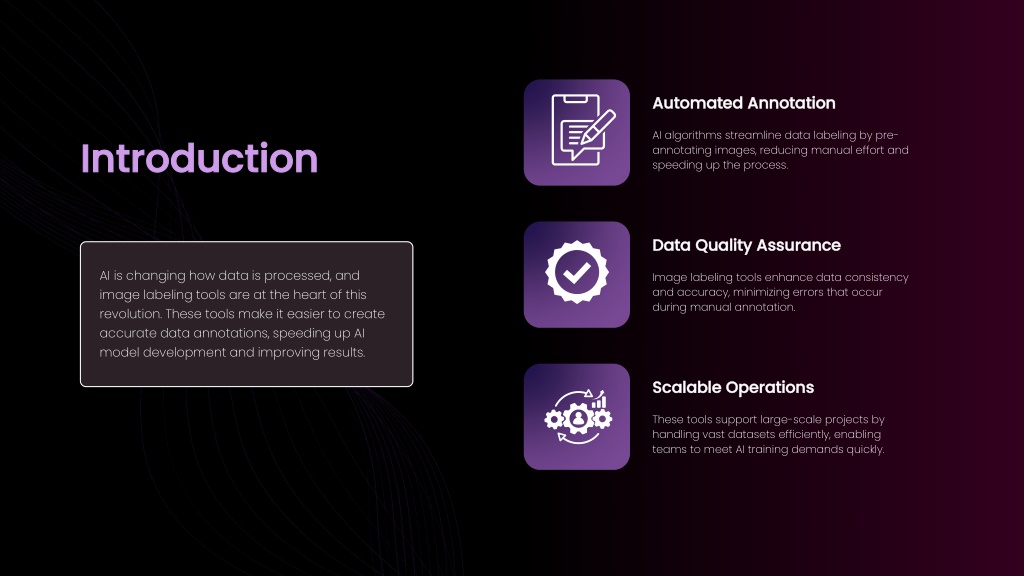 Introduction

AI is changing how data is processed, and image labeling tools are at the heart of this revolution. These tools make it easier to create accurate data annotations, speeding up AI model development and improving results.

Automated Annotation

AI algorithms streamline data labeling by pre-annotating images, reducing manual effort and speeding up the process.

Data Quality Assurance

Image labeling tools enhance data consistency and accuracy, minimizing errors that occur during manual annotation.

Scalable Operations

These tools support large-scale projects by handling vast datasets efficiently, enabling teams to meet AI training demands quickly.